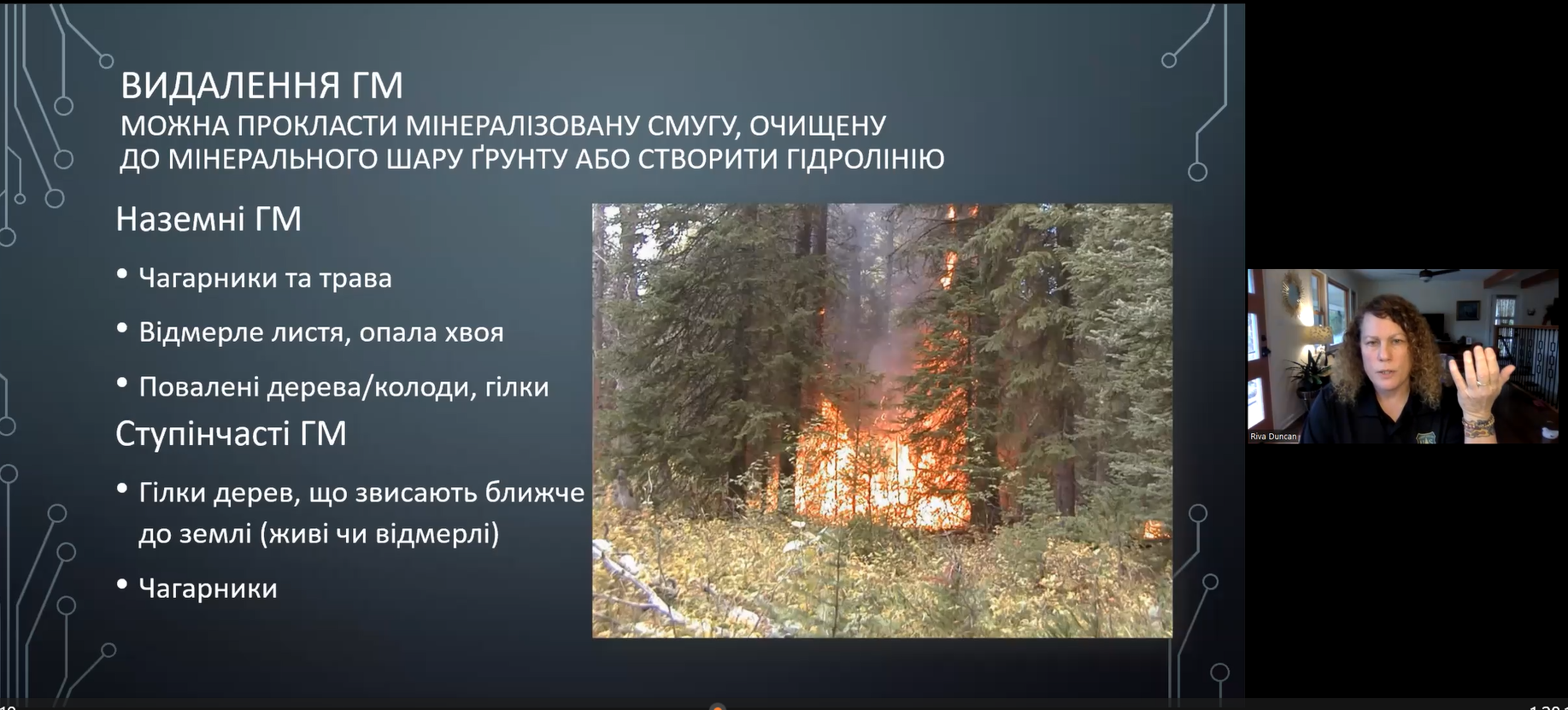 ВИДАЛЕННЯ ГМ
МОЖНА ПРОКЛАСТИ МІНЕРАЛІЗОВАНУ СМУГУ, ОЧИЩЕНУ ДО МІНЕРАЛЬНОГО ШАРУ ҐРУНТУ АБО СТВОРИТИ ГІДРОЛІНІЮ

Наземні ГМ

• Чагарники та трава

• Відмерле листя, опала хвоя

• Повалені дерева/колоди, гілки

Ступінчасті ГМ

• Гілки дерев, що звисають ближче до землі (живі чи відмерлі)

• Чагарники

Riva Duncan